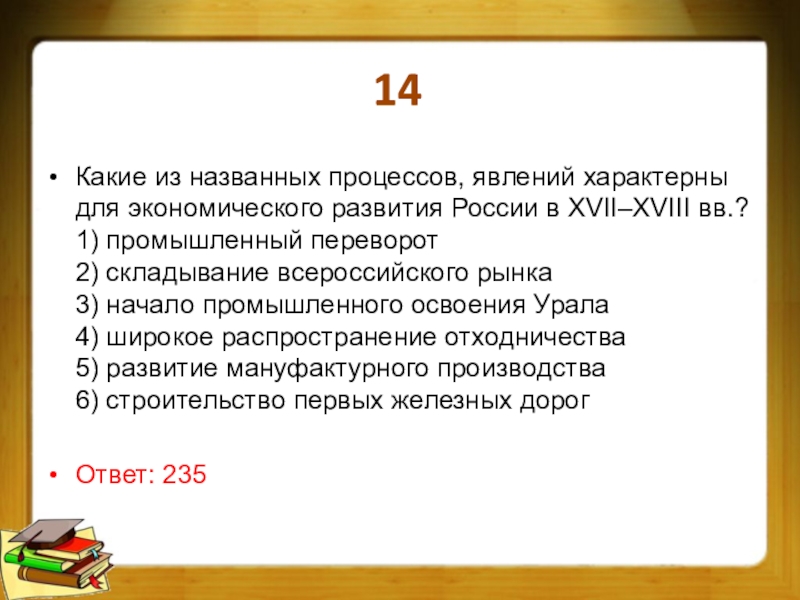 14

• Какие из названных процессов, явлений характерны для экономического развития России в XVII–XVIII вв.?
1) промышленный переворот
2) складывание всероссийского рынка
3) начало промышленного освоения Урала
4) широкое распространение отходничества
5) развитие мануфактурного производства
6) строительство первых железных дорог

• Ответ: 235